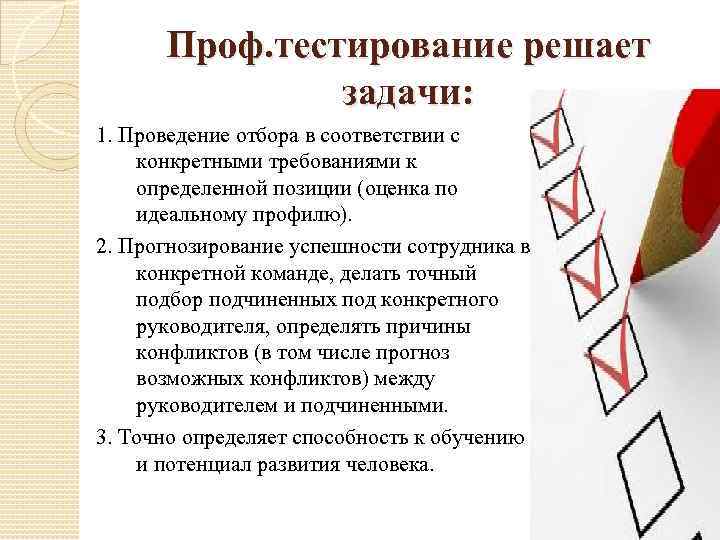 Проф.тестирование решает задачи:

1. Проведение отбора в соответствии с конкретными требованиями к определенной позиции (оценка по идеальному профилю).

2. Прогнозирование успешности сотрудника в конкретной команде, делать точный подбор подчиненных под конкретного руководителя, определять причины конфликтов (в том числе прогноз возможных конфликтов) между руководителем и подчиненными.

3. Точно определяет способность к обучению и потенциал развития человека.